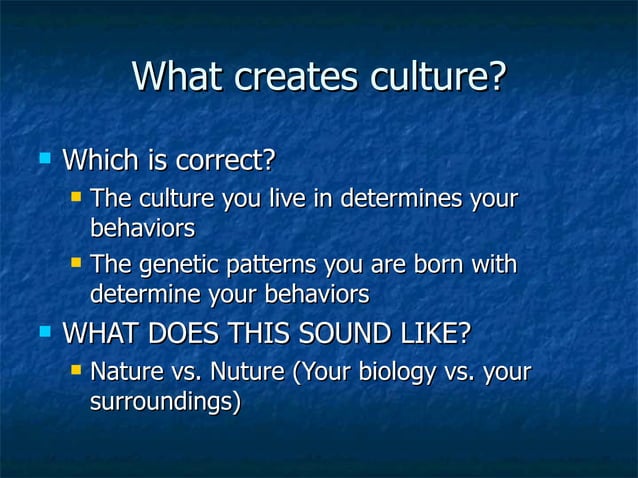 What creates culture?

- Which is correct?
  - The culture you live in determines your behaviors
  - The genetic patterns you are born with determine your behaviors
- WHAT DOES THIS SOUND LIKE?
  - Nature vs. Nuture (Your biology vs. your surroundings)